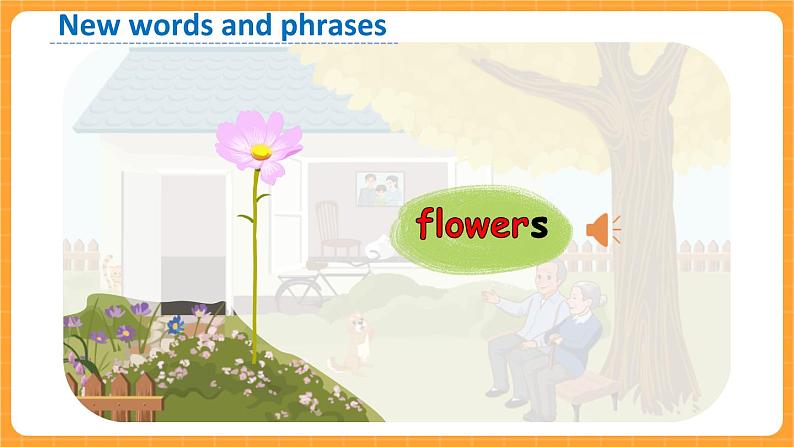 New words and phrases

flowers